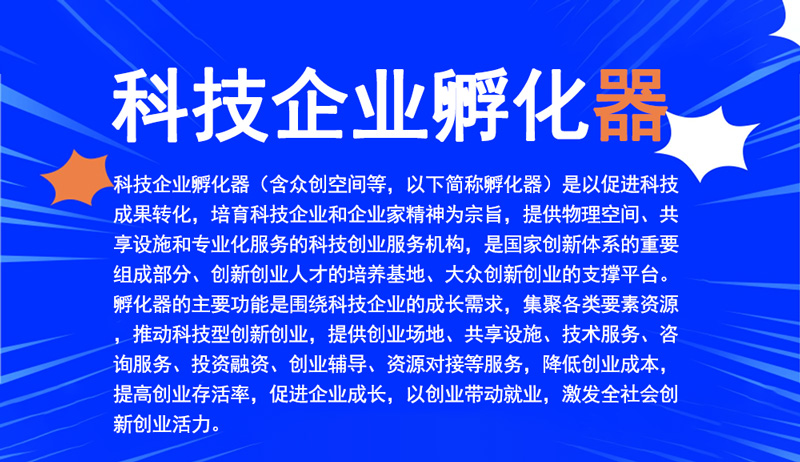 科技企业孵化器

科技企业孵化器（含众创空间等，以下简称孵化器）是以促进科技成果转化，培育科技企业和企业家精神为宗旨，提供物理空间、共享设施和专业化服务的科技创业服务机构，是国家创新体系的重要组成部分、创新创业人才的培养基地、大众创新创业的支撑平台。孵化器的主要功能是围绕科技企业的成长需求，集聚各类要素资源，推动科技型创新创业，提供创业场地、共享设施、技术服务、咨询服务、投资融资、创业辅导、资源对接等服务，降低创业成本，提高创业存活率，促进企业成长，以创业带动就业，激发全社会创新创业活力。